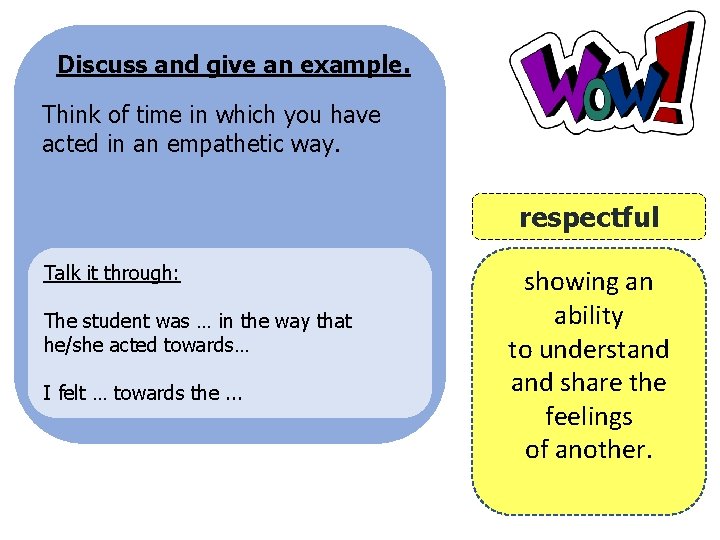 Discuss and give an example.

Think of time in which you have acted in an empathetic way.

Talk it through:

The student was … in the way that he/she acted towards…

I felt … towards the ...

WOW!

respectful

showing an ability to understand and share the feelings of another.